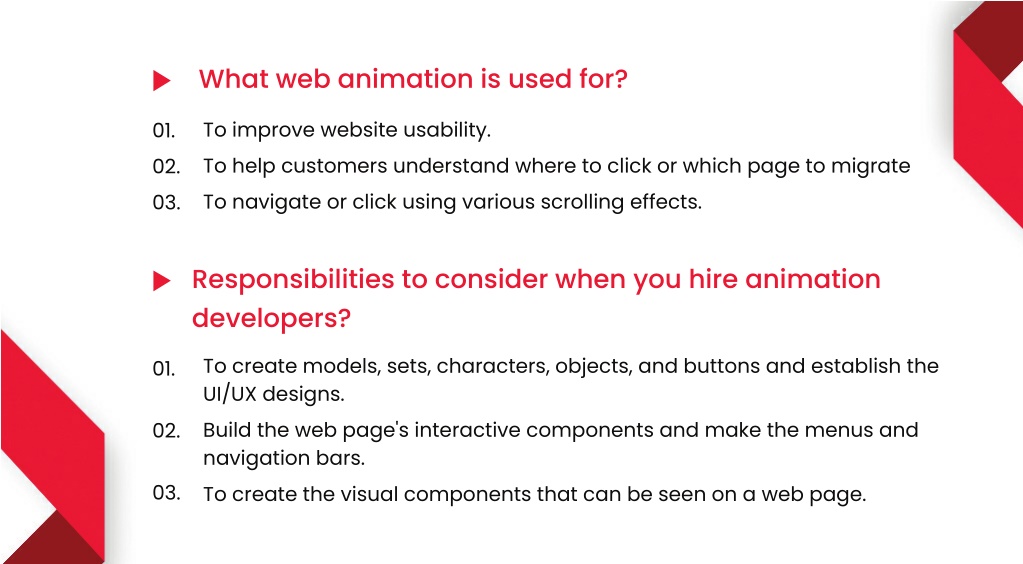 What web animation is used for?

01. To improve website usability.

02. To help customers understand where to click or which page to migrate

03. To navigate or click using various scrolling effects.

Responsibilities to consider when you hire animation developers?

01. To create models, sets, characters, objects, and buttons and establish the UI/UX designs.

02. Build the web page's interactive components and make the menus and navigation bars.

03. To create the visual components that can be seen on a web page.